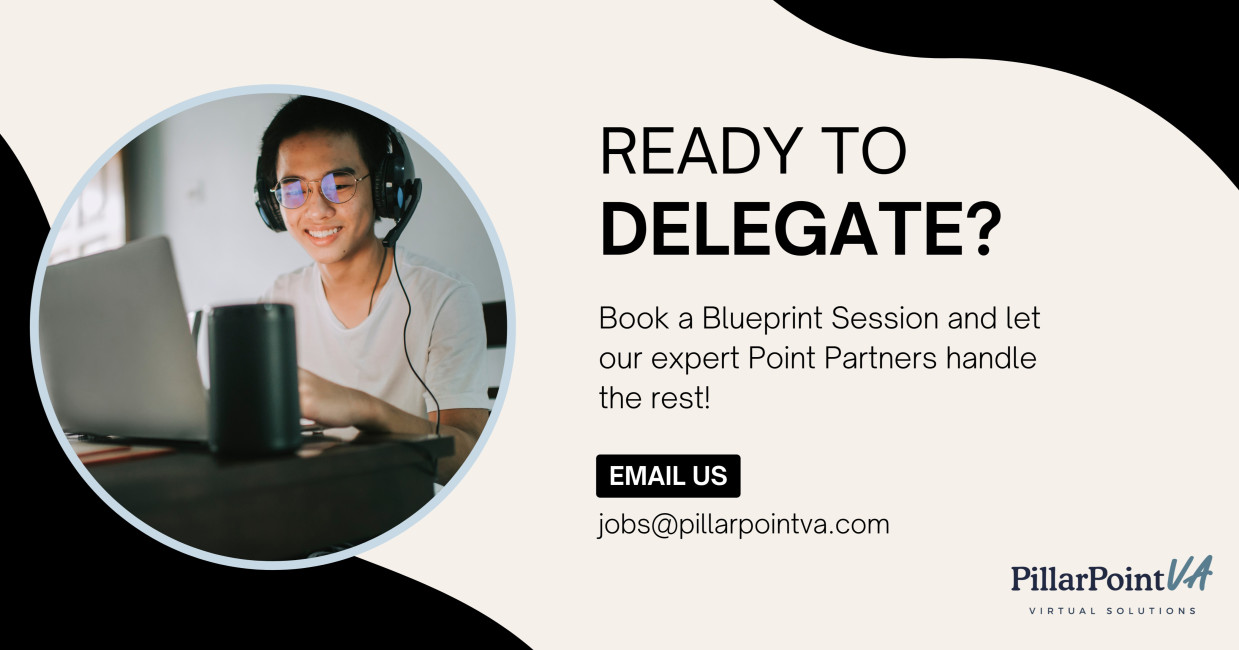 READY TO
DELEGATE?

Book a Blueprint Session and let our expert Point Partners handle the rest!

EMAIL US

jobs@pillarpointva.com

PillarPointVA
VIRTUAL SOLUTIONS